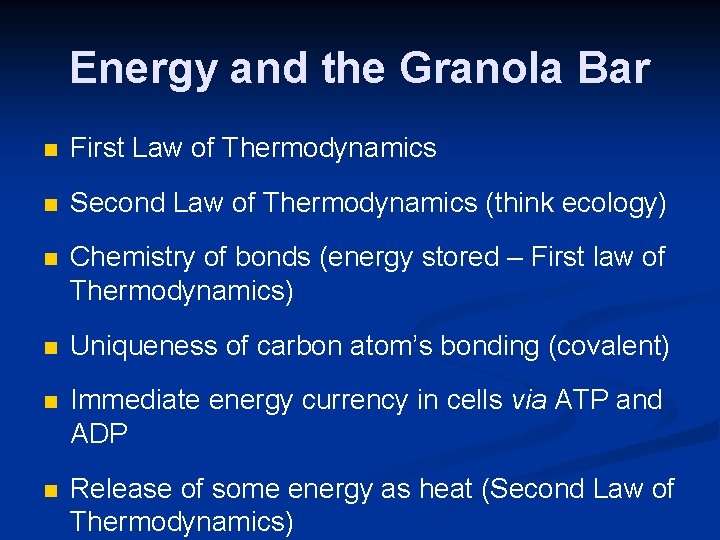 Energy and the Granola Bar

- First Law of Thermodynamics
- Second Law of Thermodynamics (think ecology)
- Chemistry of bonds (energy stored – First law of Thermodynamics)
- Uniqueness of carbon atom's bonding (covalent)
- Immediate energy currency in cells via ATP and ADP
- Release of some energy as heat (Second Law of Thermodynamics)